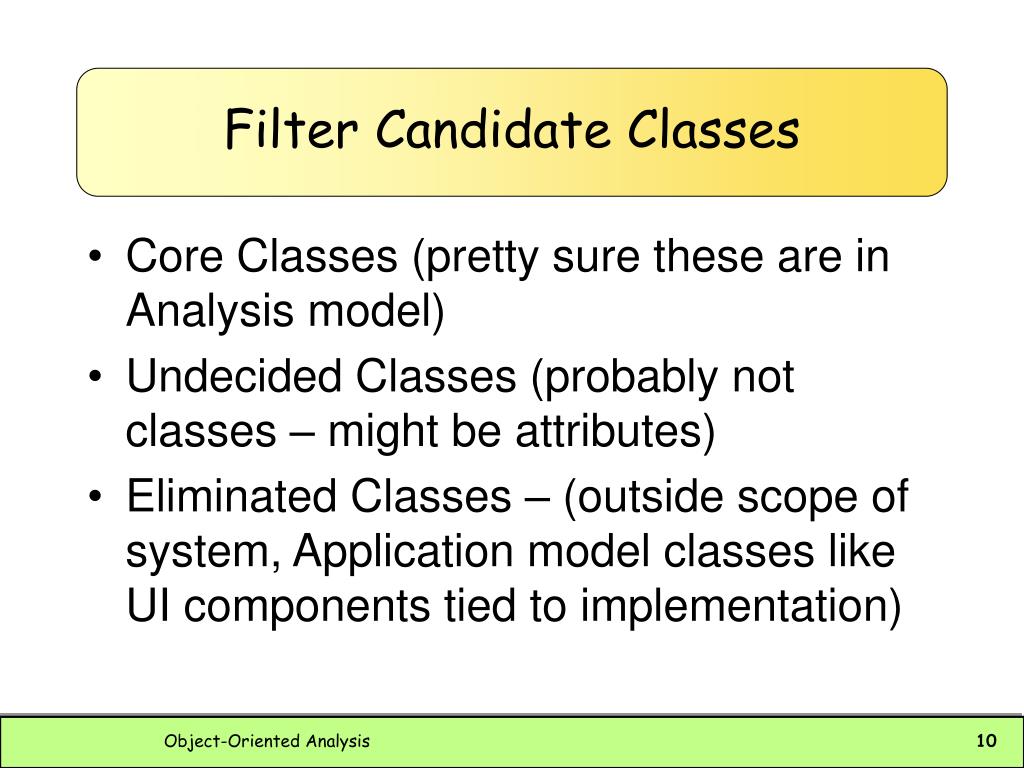 Filter Candidate Classes

• Core Classes (pretty sure these are in Analysis model)
• Undecided Classes (probably not classes – might be attributes)
• Eliminated Classes – (outside scope of system, Application model classes like UI components tied to implementation)

Object-Oriented Analysis

10